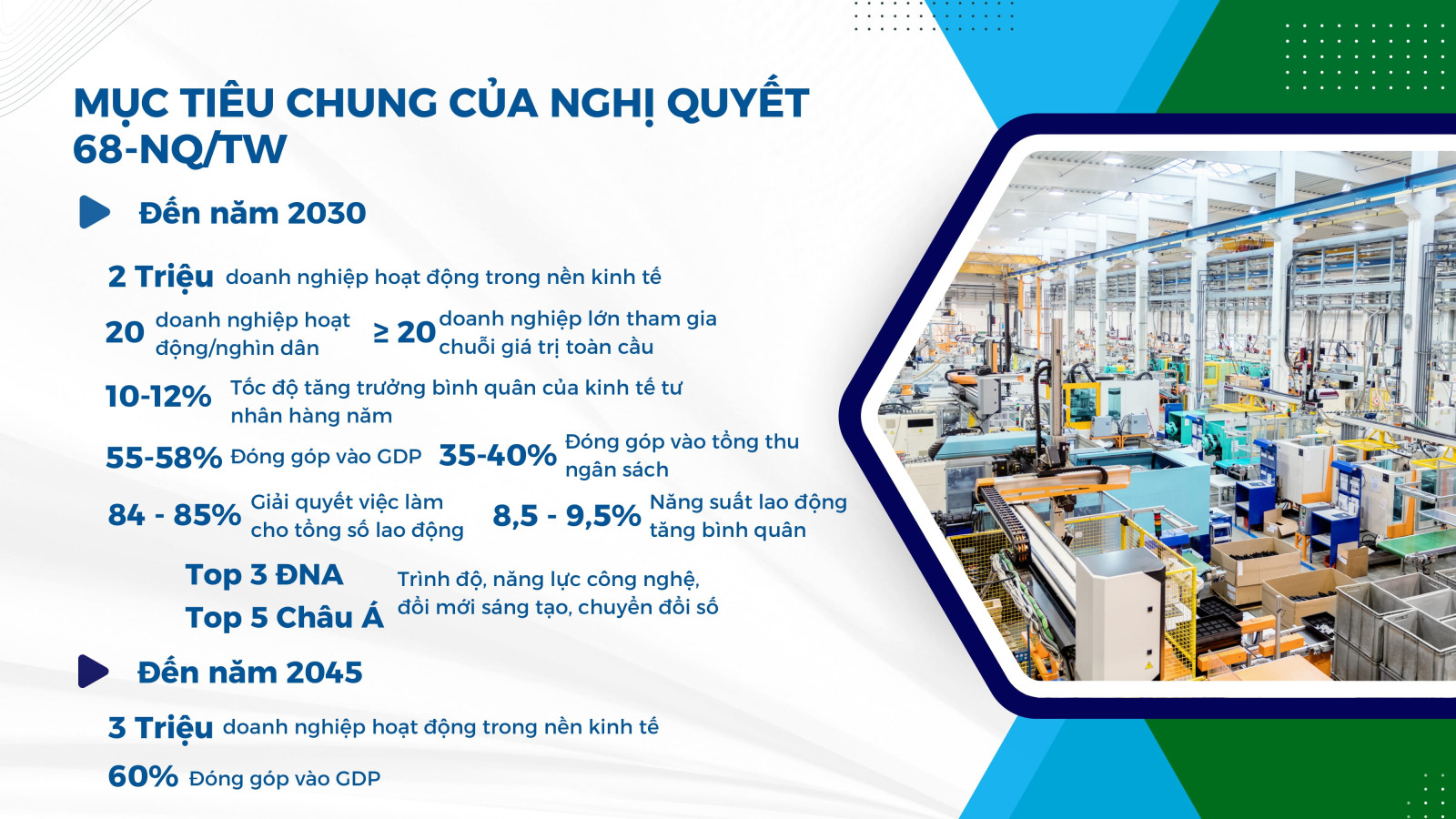 MỤC TIÊU CHUNG CỦA NGHỊ QUYẾT 68-NQ/TW

Đến năm 2030

2 Triệu doanh nghiệp hoạt động trong nền kinh tế

20 doanh nghiệp hoạt động/nghìn dân

≥ 20 doanh nghiệp lớn tham gia chuỗi giá trị toàn cầu

10-12% Tốc độ tăng trưởng bình quân của kinh tế tư nhân hàng năm

55-58% Đóng góp vào GDP

35-40% Đóng góp vào tổng thu ngân sách

84 - 85% Giải quyết việc làm cho tổng số lao động

8,5 - 9,5% Năng suất lao động tăng bình quân

Top 3 ĐNA
Top 5 Châu Á

Trình độ, năng lực công nghệ, đổi mới sáng tạo, chuyển đổi số

Đến năm 2045

3 Triệu doanh nghiệp hoạt động trong nền kinh tế

60% Đóng góp vào GDP